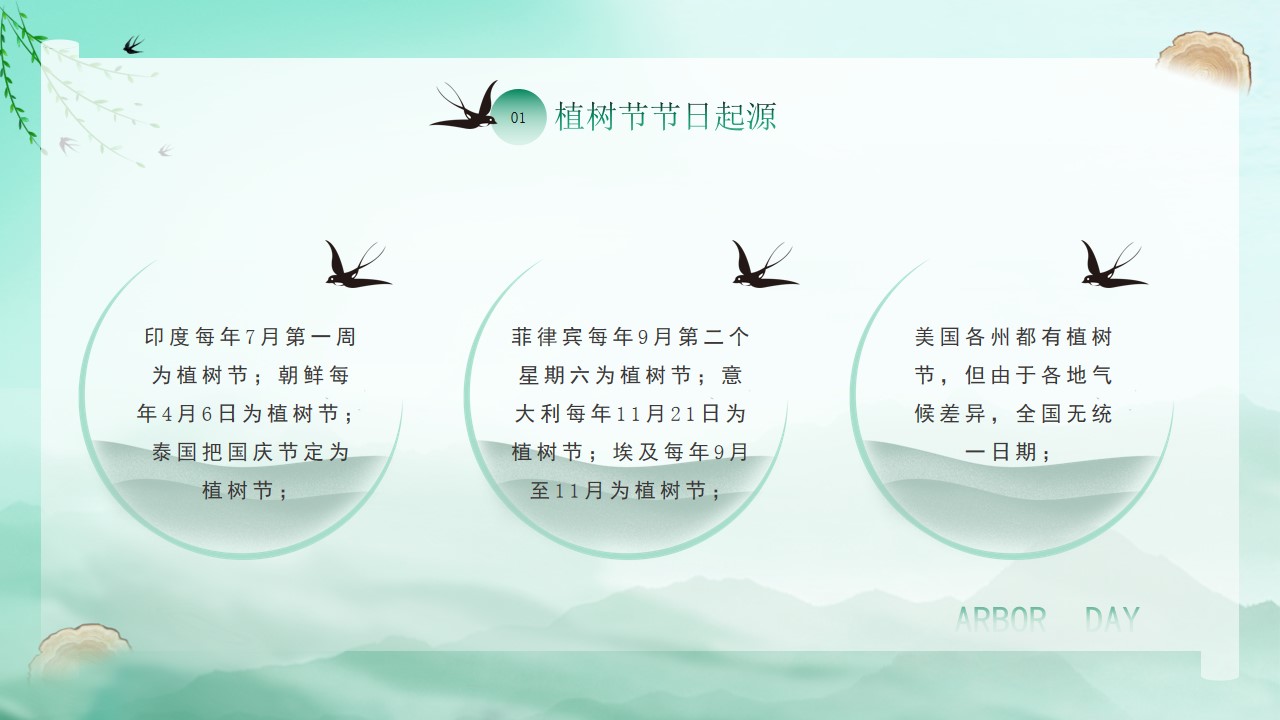 01 植树节节日起源

印度每年7月第一周为植树节；朝鲜每年4月6日为植树节；泰国把国庆节定为植树节；

菲律宾每年9月第二个星期六为植树节；意大利每年11月21日为植树节；埃及每年9月至11月为植树节；

美国各州都有植树节，但由于各地气候差异，全国无统一日期；

ARBOR DAY